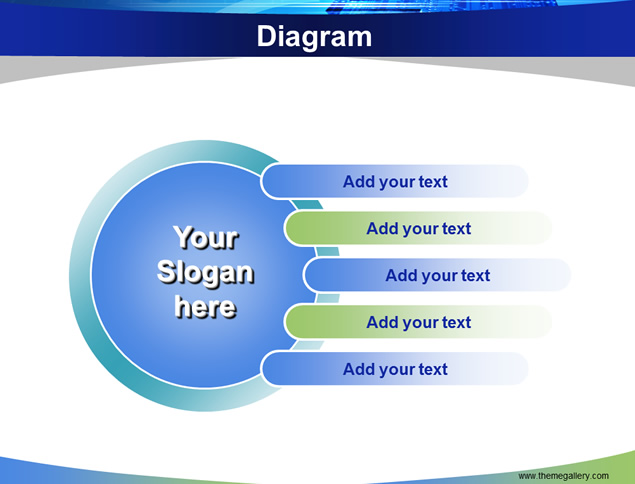 Diagram

Your Slogan here

Add your text

Add your text

Add your text

Add your text

Add your text

www.themegallery.com